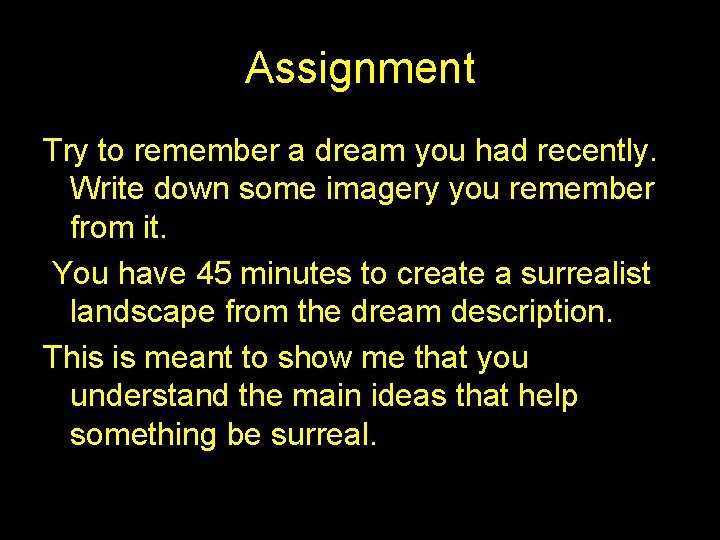 Assignment

Try to remember a dream you had recently. Write down some imagery you remember from it.

You have 45 minutes to create a surrealist landscape from the dream description.

This is meant to show me that you understand the main ideas that help something be surreal.